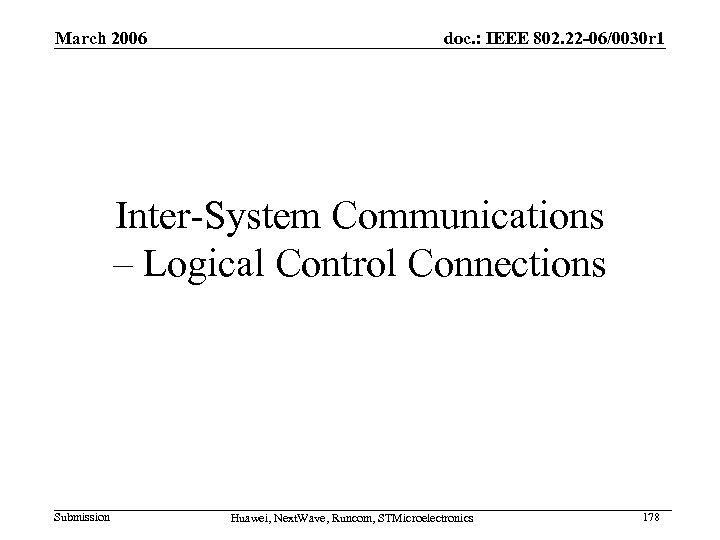 March 2006

doc.: IEEE 802.22-06/0030r1

Inter-System Communications
– Logical Control Connections

Submission

Huawei, NextWave, Runcom, STMicroelectronics

178